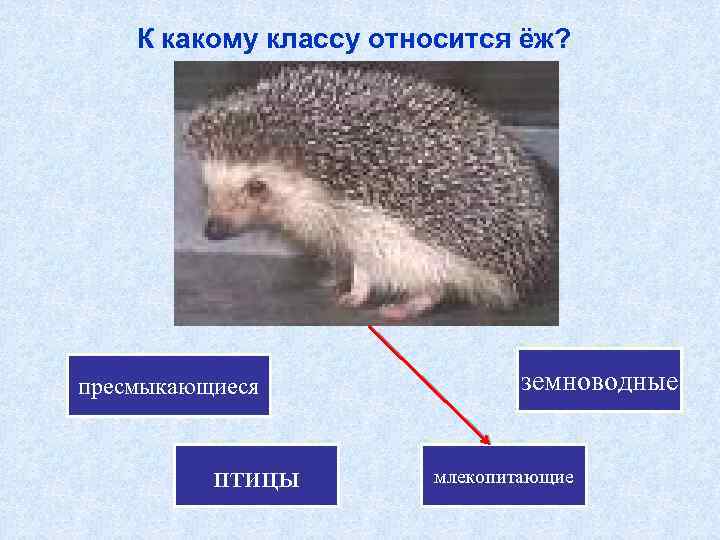 К какому классу относится ёж?

пресмыкающиеся

земноводные

птицы

млекопитающие